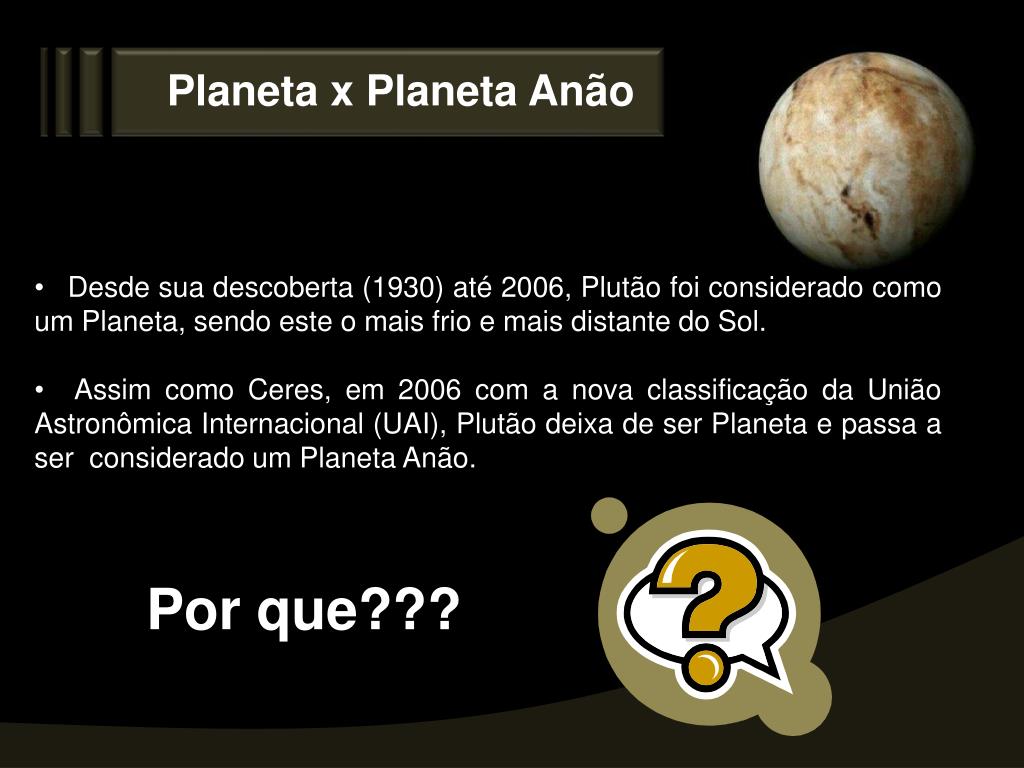 Planeta x Planeta Anão

• Desde sua descoberta (1930) até 2006, Plutão foi considerado como um Planeta, sendo este o mais frio e mais distante do Sol.

• Assim como Ceres, em 2006 com a nova classificação da União Astronômica Internacional (UAI), Plutão deixa de ser Planeta e passa a ser considerado um Planeta Anão.

Por que???

?